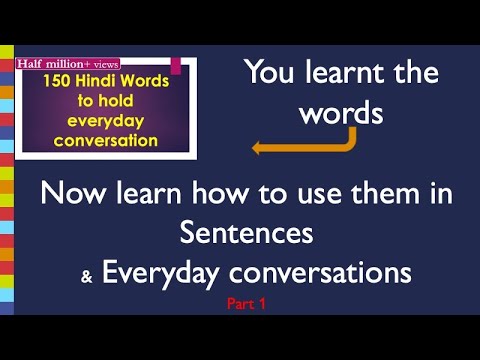 Half million+ views

150 Hindi Words to hold everyday conversation

You learnt the words

Now learn how to use them in Sentences

& Everyday conversations

Part 1